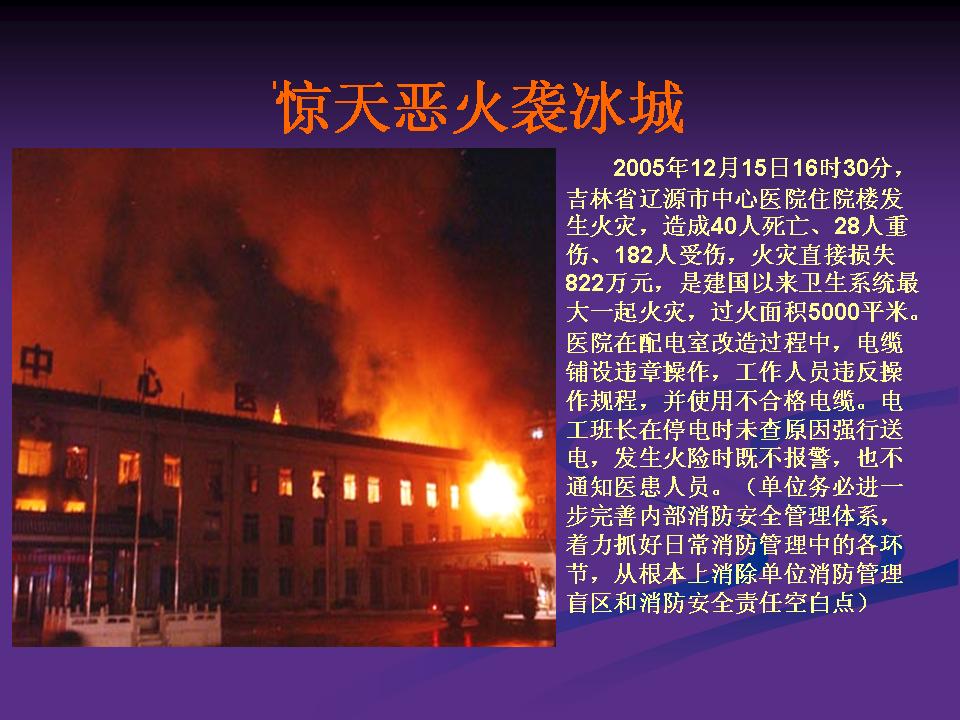 惊天恶火袭冰城

2005年12月15日16时30分，吉林省辽源市中心医院住院楼发生火灾，造成40人死亡、28人重伤、182人受伤，火灾直接损失822万元，是建国以来卫生系统最大一起火灾，过火面积5000平米。医院在配电室改造过程中，电缆铺设违章操作，工作人员违反操作规程，并使用不合格电缆。电工班长在停电时未查原因强行送电，发生火险时既不报警，也不通知医患人员。（单位务必进一步完善内部消防安全管理体系，着力抓好日常消防管理中的各环节，从根本上消除单位消防管理盲区和消防安全责任空白点）

中心医院